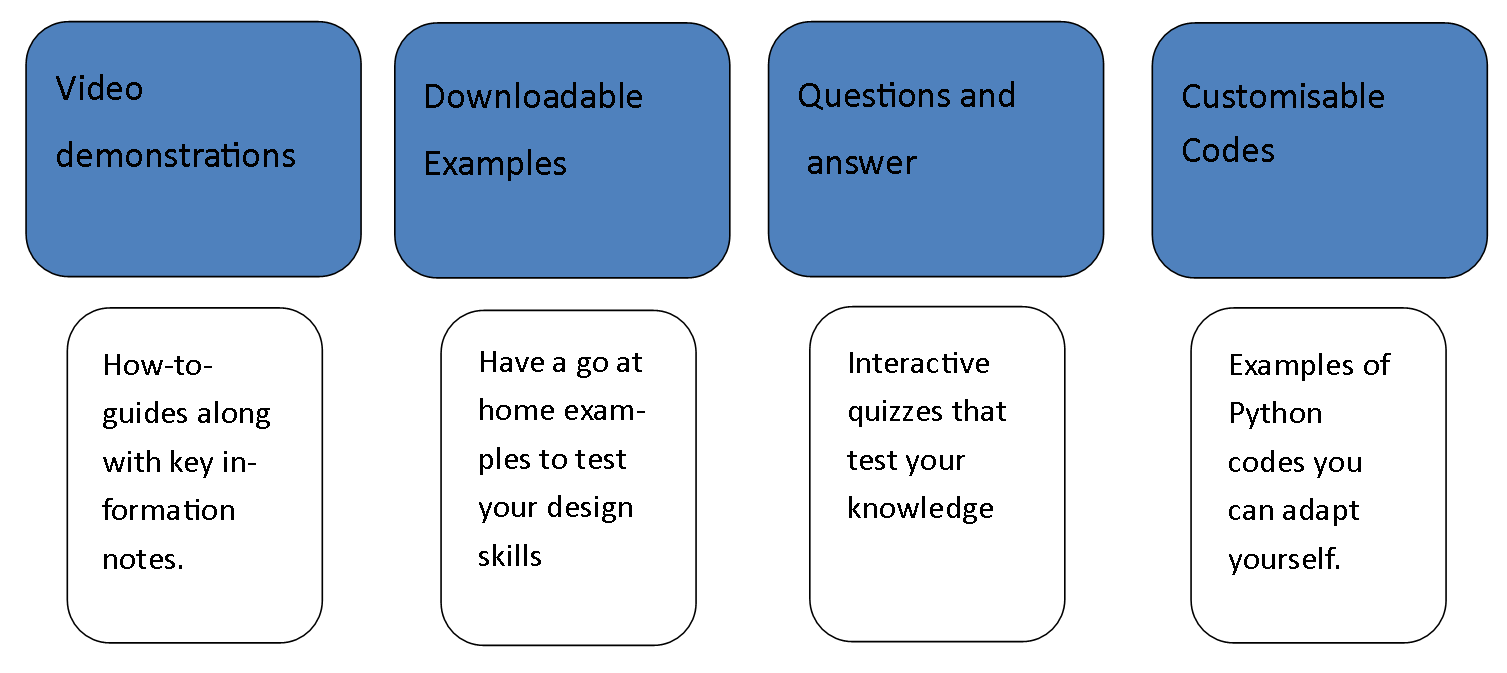 Video demonstrations

How-to-guides along with key information notes.

Downloadable Examples

Have a go at home examples to test your design skills

Questions and answer

Interactive quizzes that test your knowledge

Customisable Codes

Examples of Python codes you can adapt yourself.